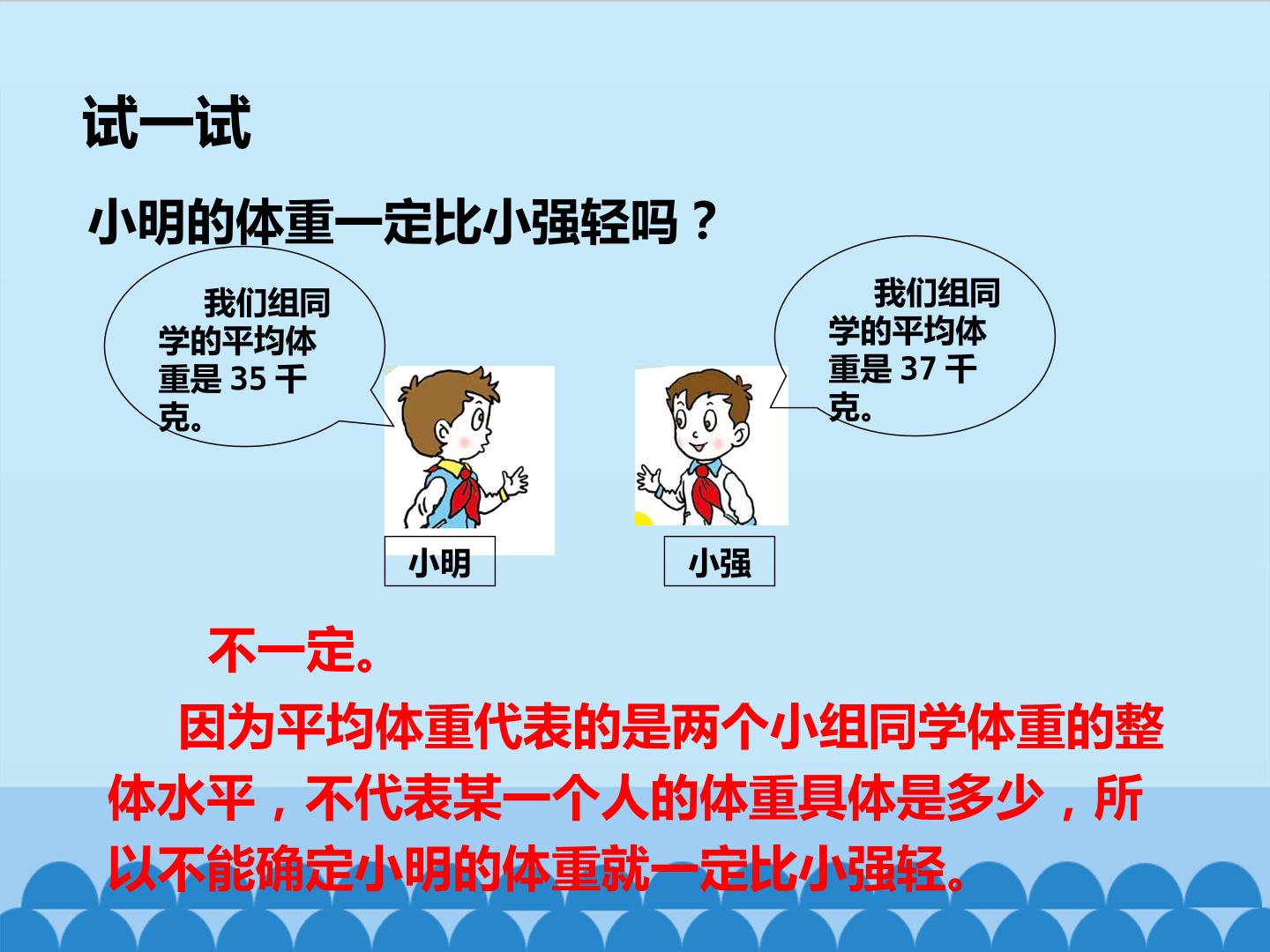 试一试

小明的体重一定比小强轻吗？

我们组同学的平均体重是35千克。

我们组同学的平均体重是37千克。

小明

小强

不一定。

因为平均体重代表的是两个小组同学体重的整体水平，不代表某一个人的体重具体是多少，所以不能确定小明的体重就一定比小强轻。